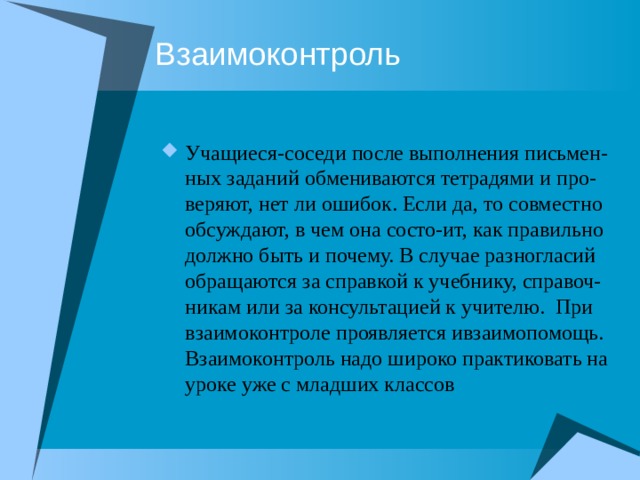 Взаимоконтроль

Учащиеся-соседи после выполнения письменных заданий обмениваются тетрадями и проверяют, нет ли ошибок. Если да, то совместно обсуждают, в чем она состо-ит, как правильно должно быть и почему. В случае разногласий обращаются за справкой к учебнику, справочникам или за консультацией к учителю.  При взаимоконтроле проявляется ивзаимопомощь. Взаимоконтроль надо широко практиковать на уроке уже с младших классов